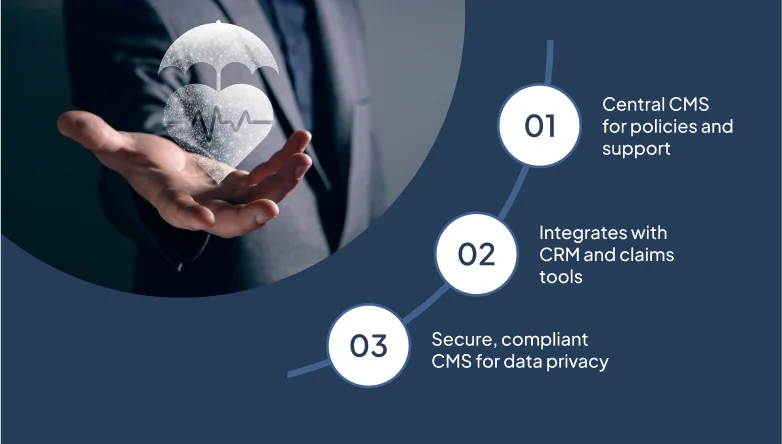 01

Central CMS for policies and support

02

Integrates with CRM and claims tools

03

Secure, compliant CMS for data privacy